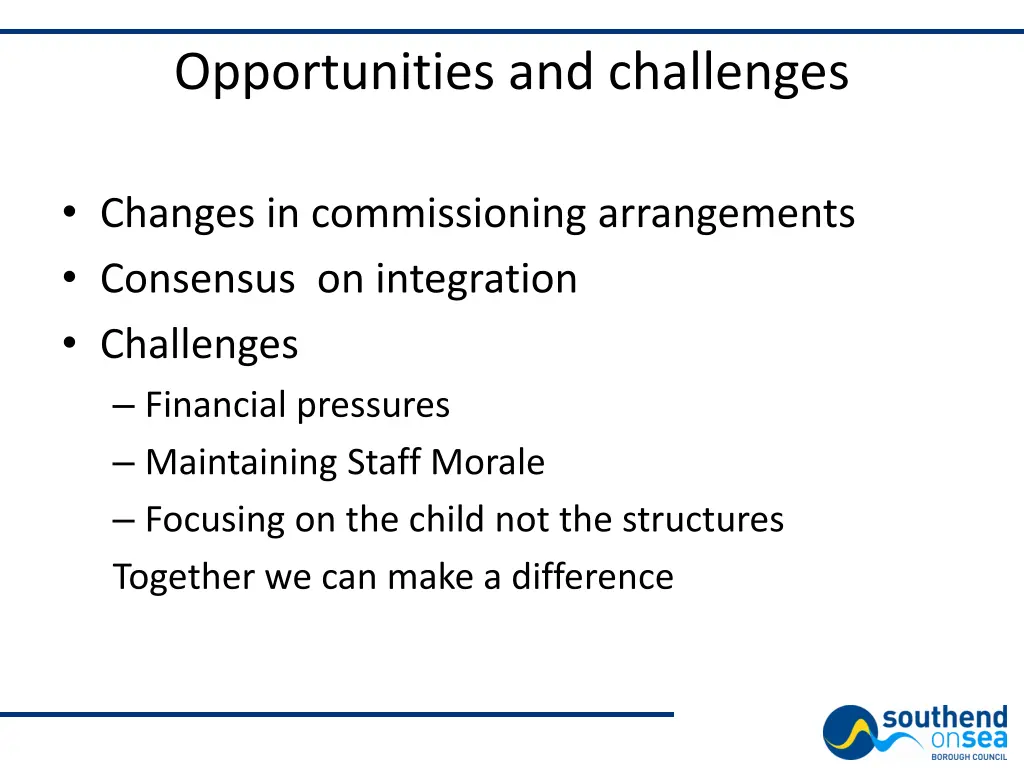 Opportunities and challenges

• Changes in commissioning arrangements
• Consensus on integration
• Challenges
– Financial pressures
– Maintaining Staff Morale
– Focusing on the child not the structures
Together we can make a difference

southend onsea BOROUGH COUNCIL